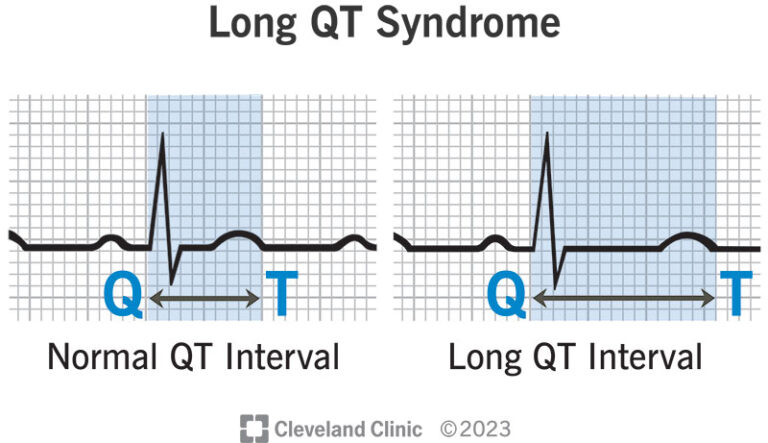 Long QT Syndrome

Q T
Normal QT Interval

Q T
Long QT Interval

Cleveland Clinic ©2023